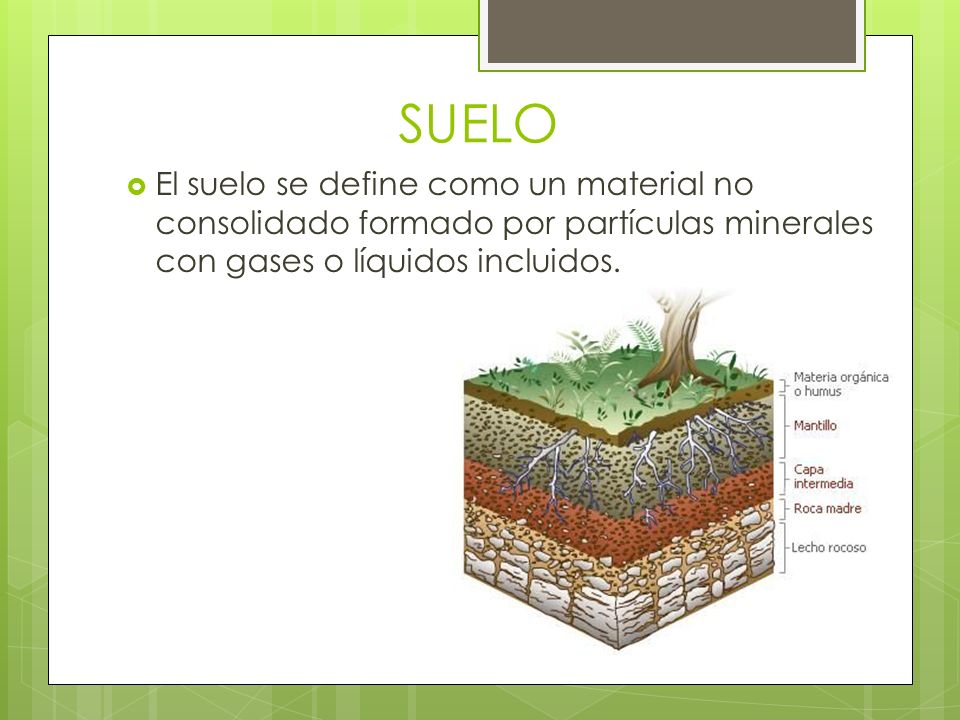 SUELO

El suelo se define como un material no consolidado formado por partículas minerales con gases o líquidos incluidos.

Materia orgánica o humus

Mantillo

Capa intermedia

Roca madre

Lecho rocoso